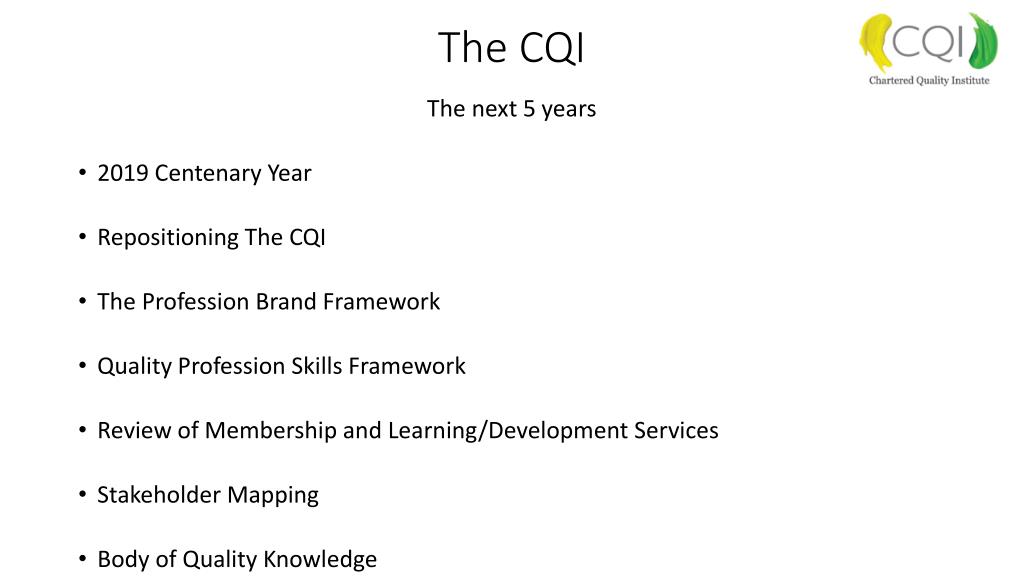 The CQI

CQI
Chartered Quality Institute

The next 5 years

• 2019 Centenary Year

• Repositioning The CQI

• The Profession Brand Framework

• Quality Profession Skills Framework

• Review of Membership and Learning/Development Services

• Stakeholder Mapping

• Body of Quality Knowledge